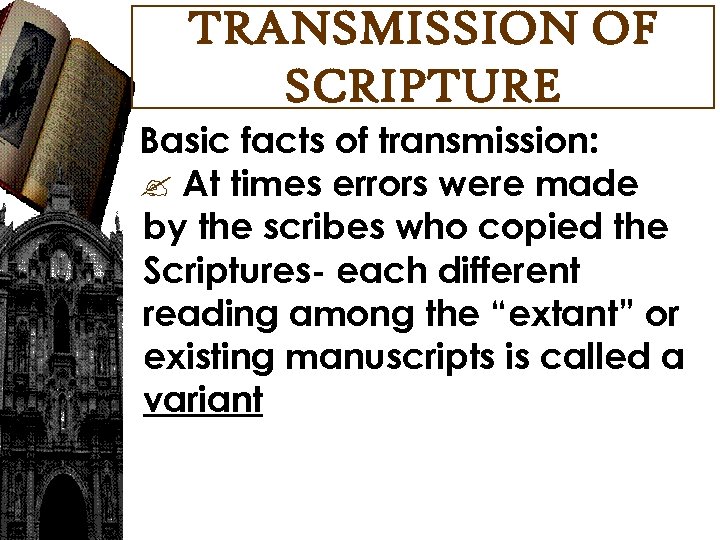 TRANSMISSION OF SCRIPTURE

Basic facts of transmission:

✍ At times errors were made by the scribes who copied the Scriptures- each different reading among the “extant” or existing manuscripts is called a variant